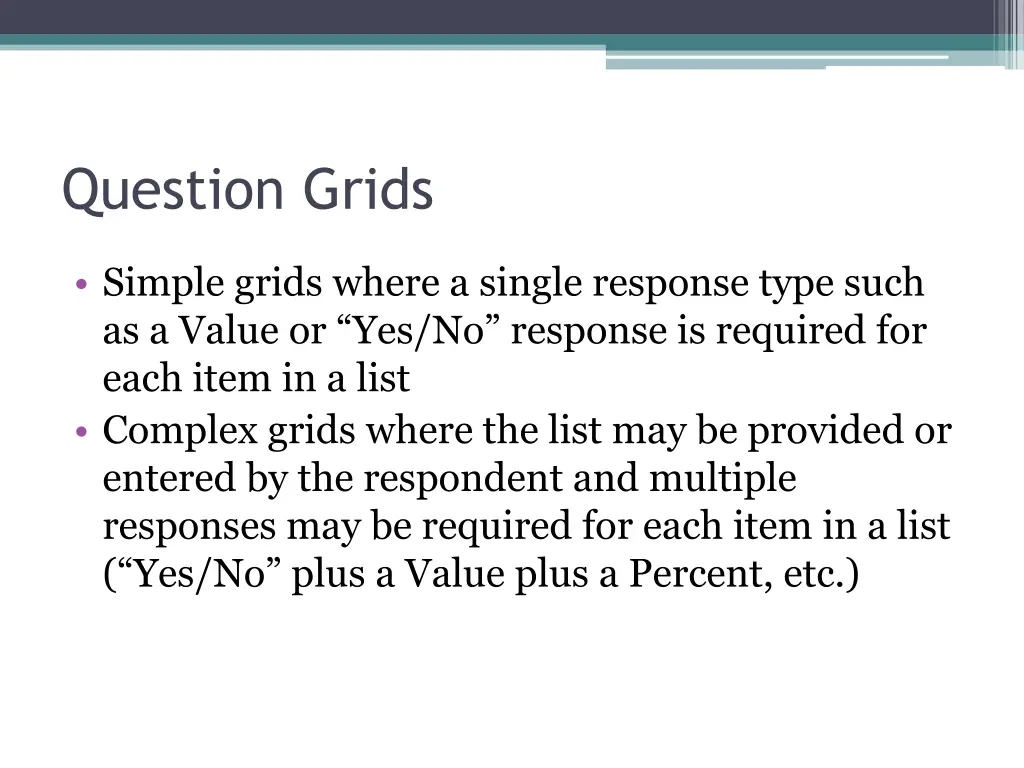 Question Grids

• Simple grids where a single response type such as a Value or “Yes/No” response is required for each item in a list
• Complex grids where the list may be provided or entered by the respondent and multiple responses may be required for each item in a list (“Yes/No” plus a Value plus a Percent, etc.)